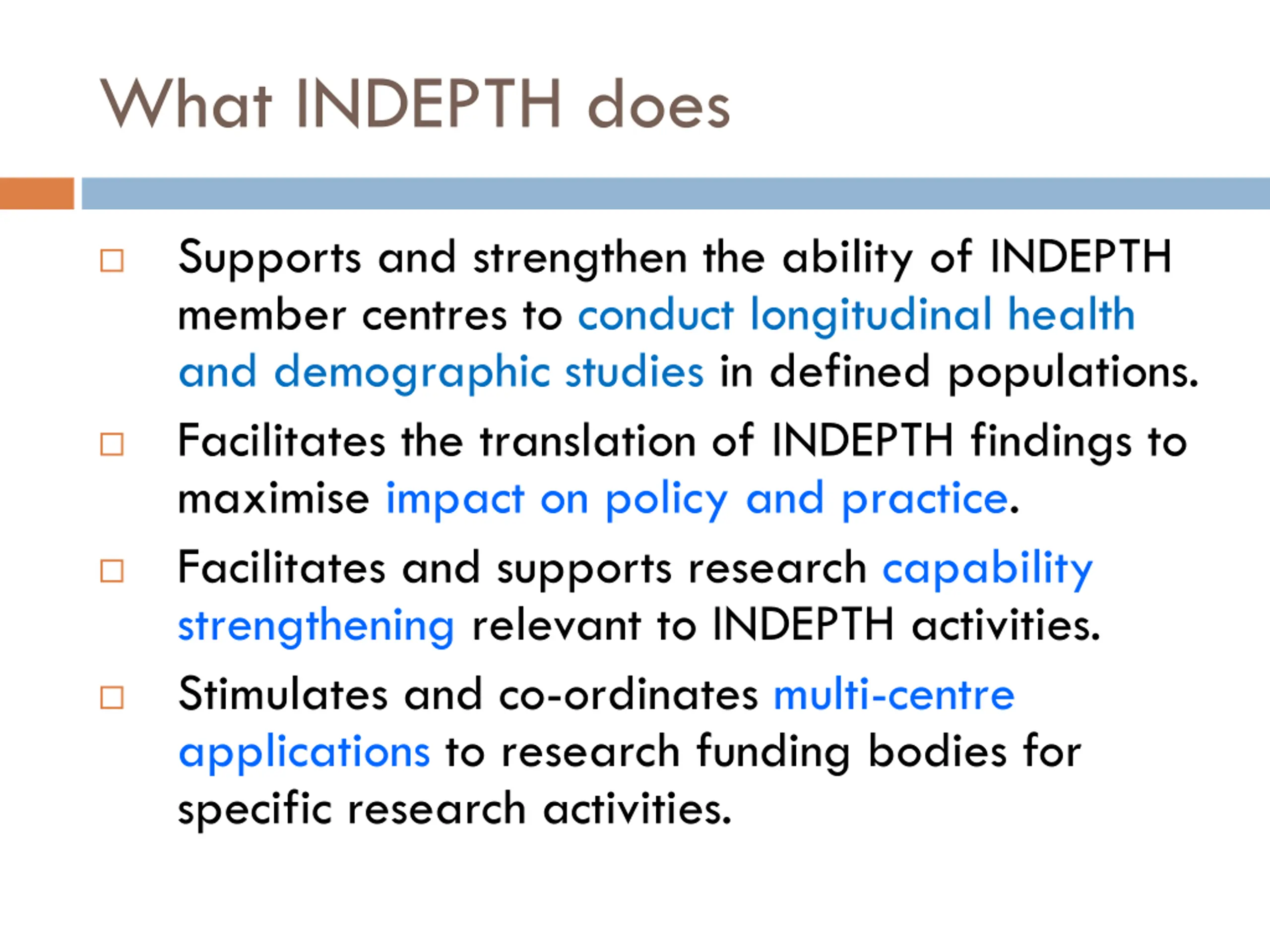 What INDEPTH does

□ Supports and strengthen the ability of INDEPTH member centres to conduct longitudinal health and demographic studies in defined populations.

□ Facilitates the translation of INDEPTH findings to maximise impact on policy and practice.

□ Facilitates and supports research capability strengthening relevant to INDEPTH activities.

□ Stimulates and co-ordinates multi-centre applications to research funding bodies for specific research activities.